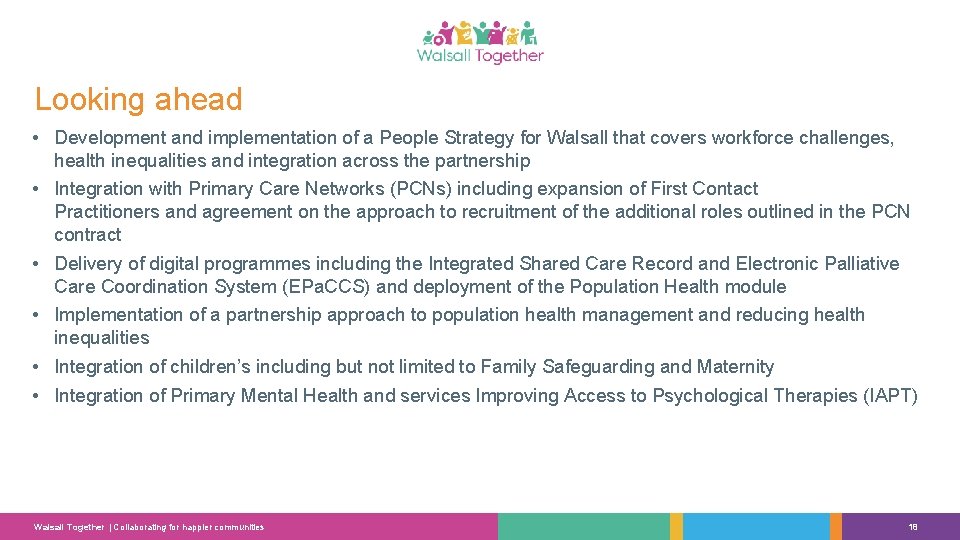 Walsall Together

Looking ahead

• Development and implementation of a People Strategy for Walsall that covers workforce challenges, health inequalities and integration across the partnership
• Integration with Primary Care Networks (PCNs) including expansion of First Contact Practitioners and agreement on the approach to recruitment of the additional roles outlined in the PCN contract
• Delivery of digital programmes including the Integrated Shared Care Record and Electronic Palliative Care Coordination System (EPaCCS) and deployment of the Population Health module
• Implementation of a partnership approach to population health management and reducing health inequalities
• Integration of children's including but not limited to Family Safeguarding and Maternity
• Integration of Primary Mental Health and services Improving Access to Psychological Therapies (IAPT)

Walsall Together | Collaborating for happier communities

18